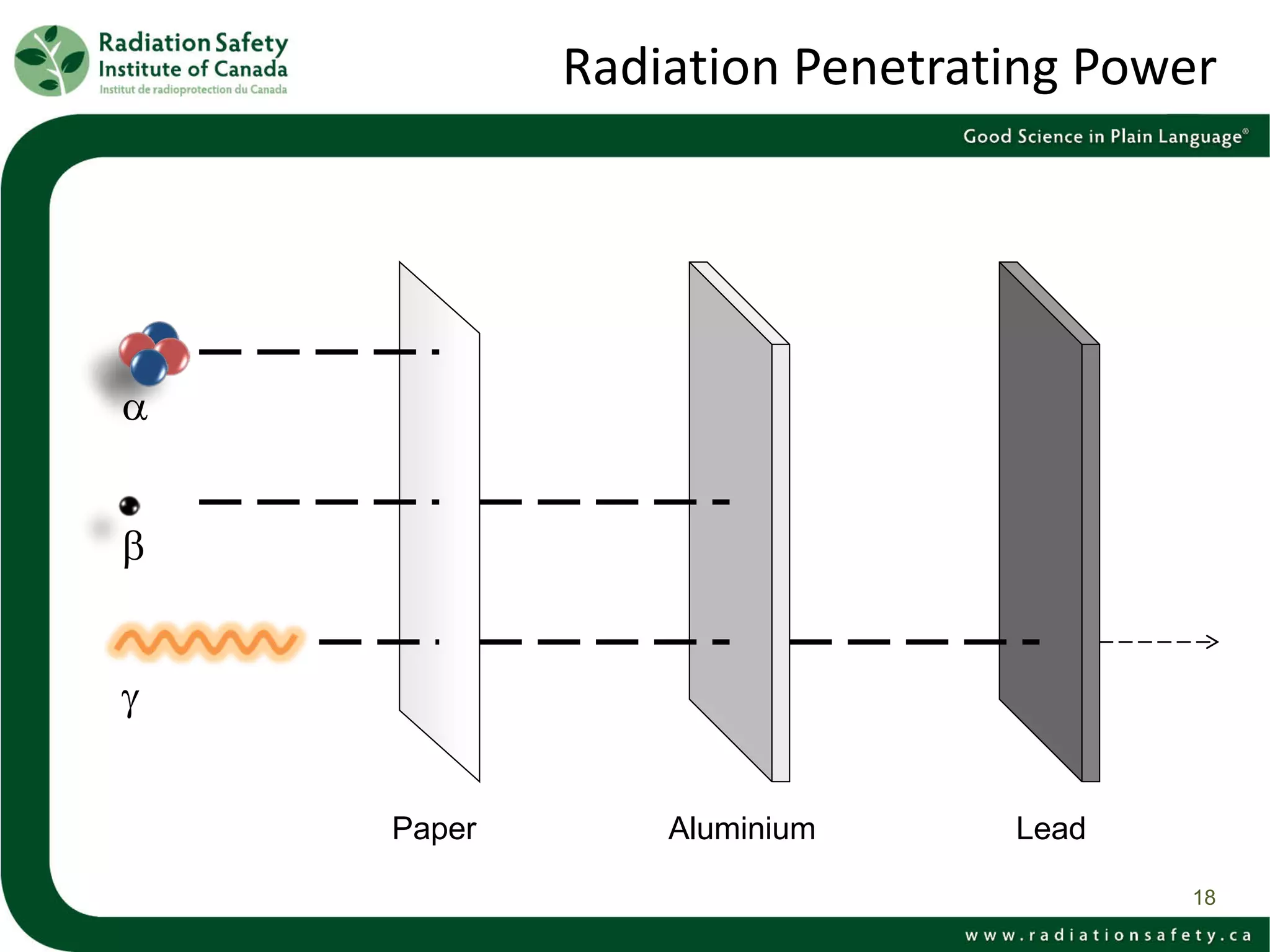 Radiation Safety Institute of Canada
Institut de radioprotection du Canada

Radiation Penetrating Power

Good Science in Plain Language®

α

β

γ

Paper

Aluminium

Lead

18

www.radiationsafety.ca